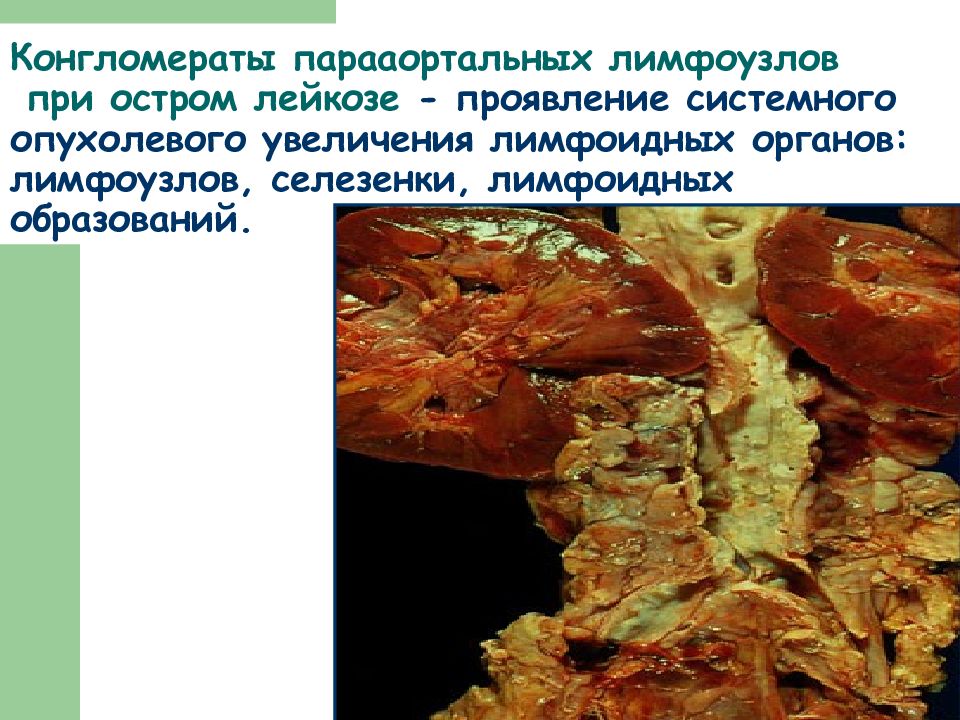 Конгломераты парааортальных лимфоузлов при остром лейкозе - проявление системного опухолевого увеличения лимфоидных органов: лимфоузлов, селезенки, лимфоидных образований.